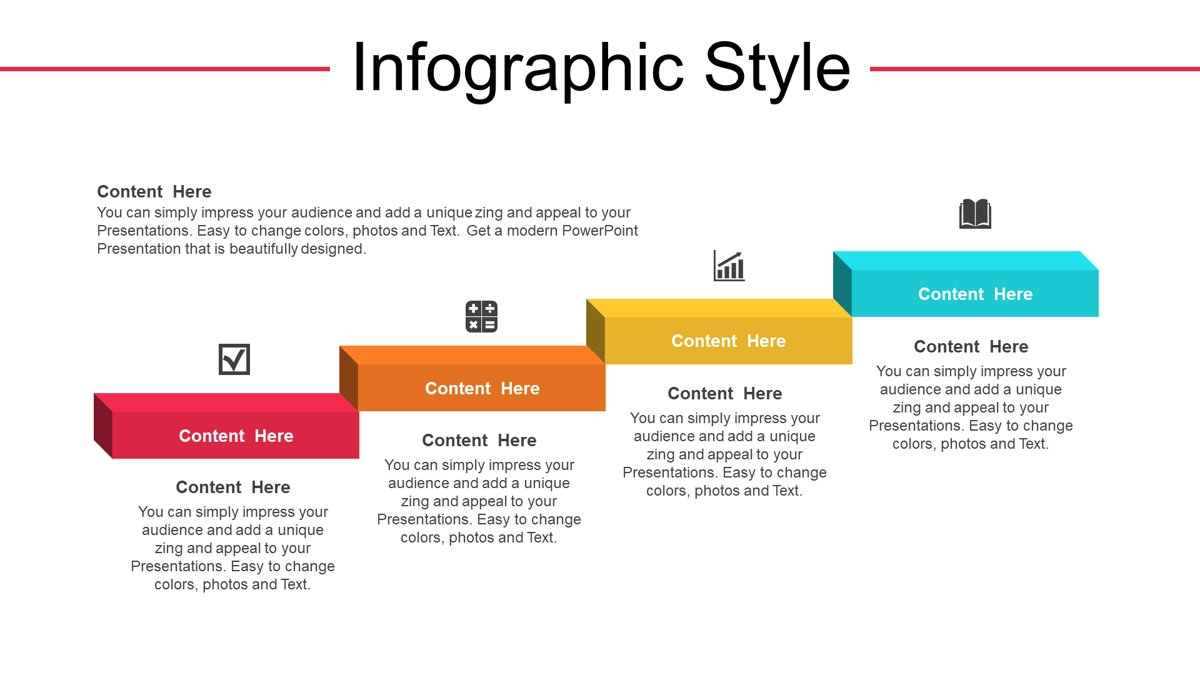 Infographic Style

Content Here
You can simply impress your audience and add a unique zing and appeal to your Presentations. Easy to change colors, photos and Text. Get a modern PowerPoint Presentation that is beautifully designed.

Content Here

Content Here
You can simply impress your audience and add a unique zing and appeal to your Presentations. Easy to change colors, photos and Text.

Content Here

Content Here
You can simply impress your audience and add a unique zing and appeal to your Presentations. Easy to change colors, photos and Text.

Content Here

Content Here
You can simply impress your audience and add a unique zing and appeal to your Presentations. Easy to change colors, photos and Text.

Content Here

Content Here
You can simply impress your audience and add a unique zing and appeal to your Presentations. Easy to change colors, photos and Text.